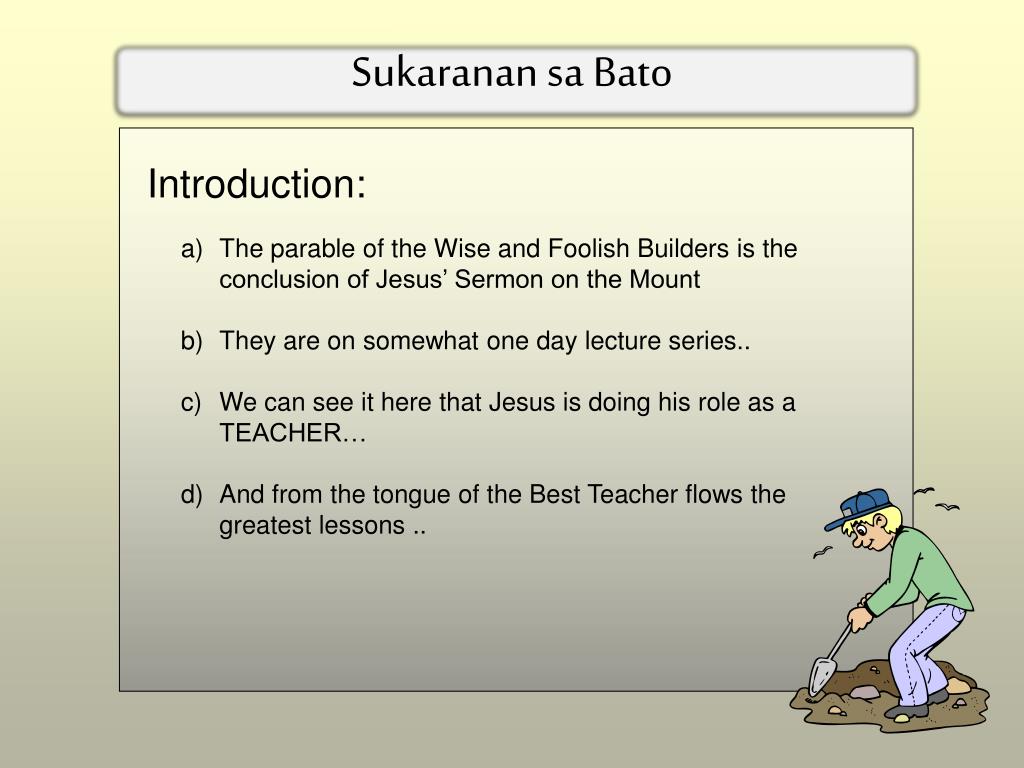 Sukaranan sa Bato

Introduction:

a) The parable of the Wise and Foolish Builders is the conclusion of Jesus’ Sermon on the Mount

b) They are on somewhat one day lecture series..

c) We can see it here that Jesus is doing his role as a TEACHER…

d) And from the tongue of the Best Teacher flows the greatest lessons ..